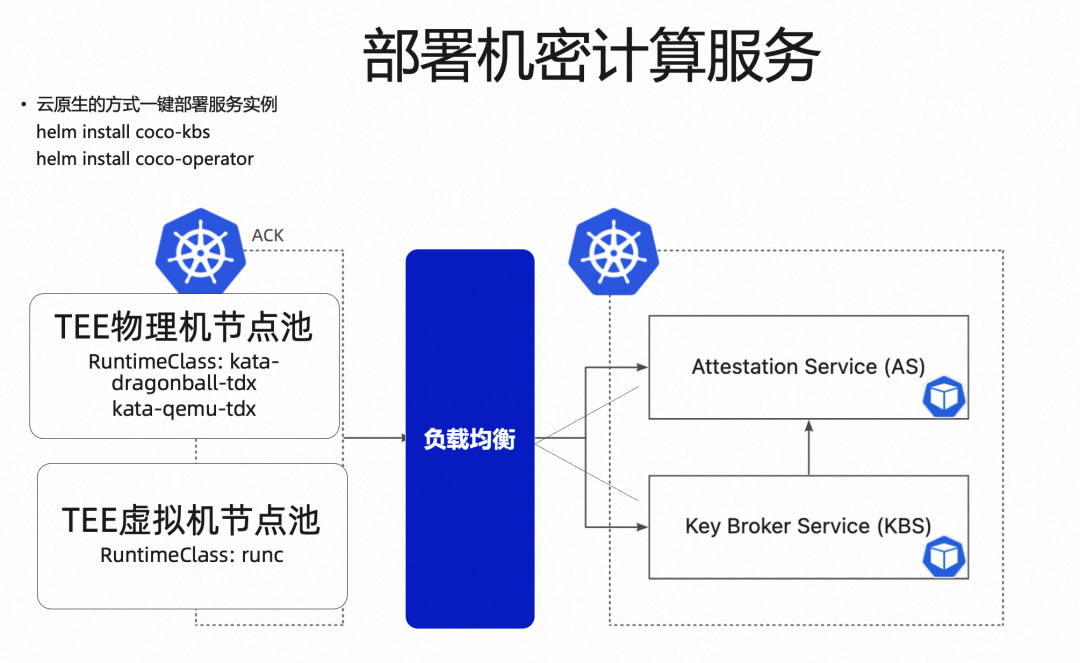 部署机密计算服务

• 云原生的方式一键部署服务实例
helm install coco-kbs
helm install coco-operator

ACK

TEE物理机节点池
RuntimeClass: kata-dragonball-tdx
kata-qemu-tdx

TEE虚拟机节点池
RuntimeClass: runc

负载均衡

Attestation Service (AS)

Key Broker Service (KBS)